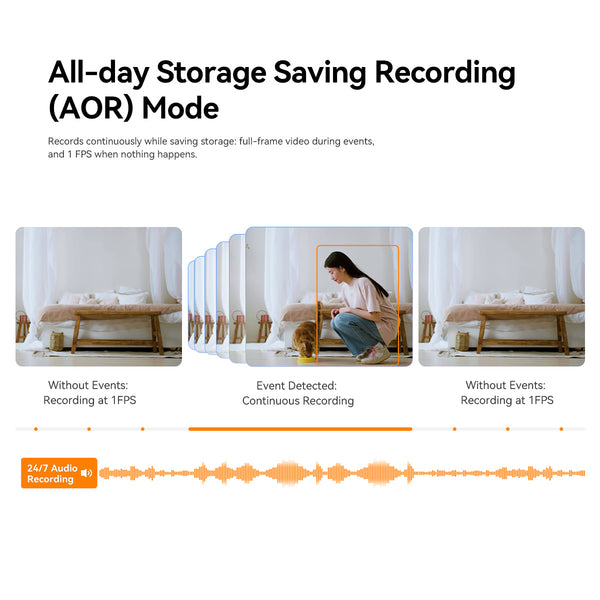 All-day Storage Saving Recording (AOR) Mode

Records continuously while saving storage: full-frame video during events, and 1 FPS when nothing happens.

Without Events:
Recording at 1FPS

Event Detected:
Continuous Recording

Without Events:
Recording at 1FPS

24/7 Audio Recording